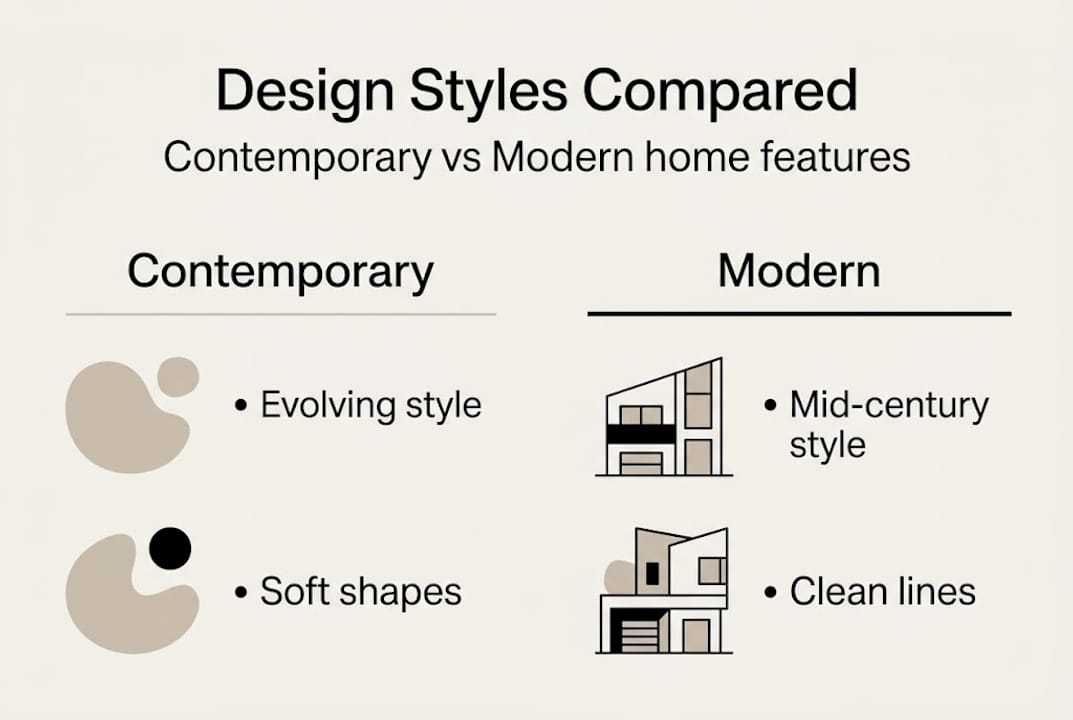 Design Styles Compared

Contemporary vs Modern home features

Contemporary

• Evolving style

• Soft shapes

Modern

• Mid-century style

• Clean lines